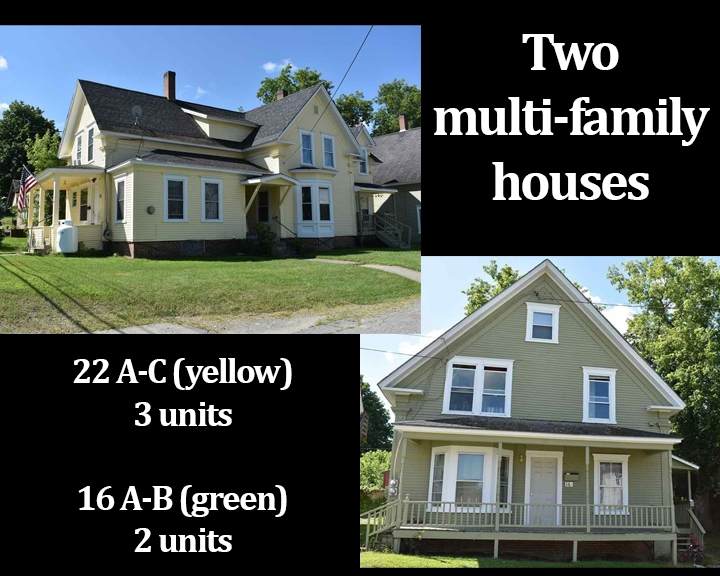 Two multi-family houses

22 A-C (yellow)
3 units

16 A-B (green)
2 units